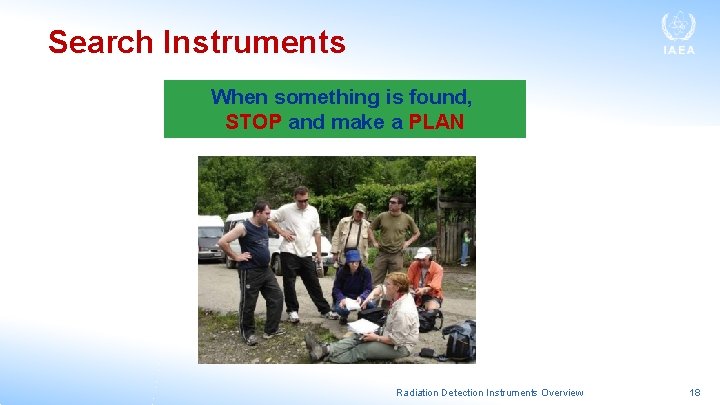 Search Instruments

IAEA

When something is found,
STOP and make a PLAN

Radiation Detection Instruments Overview

18